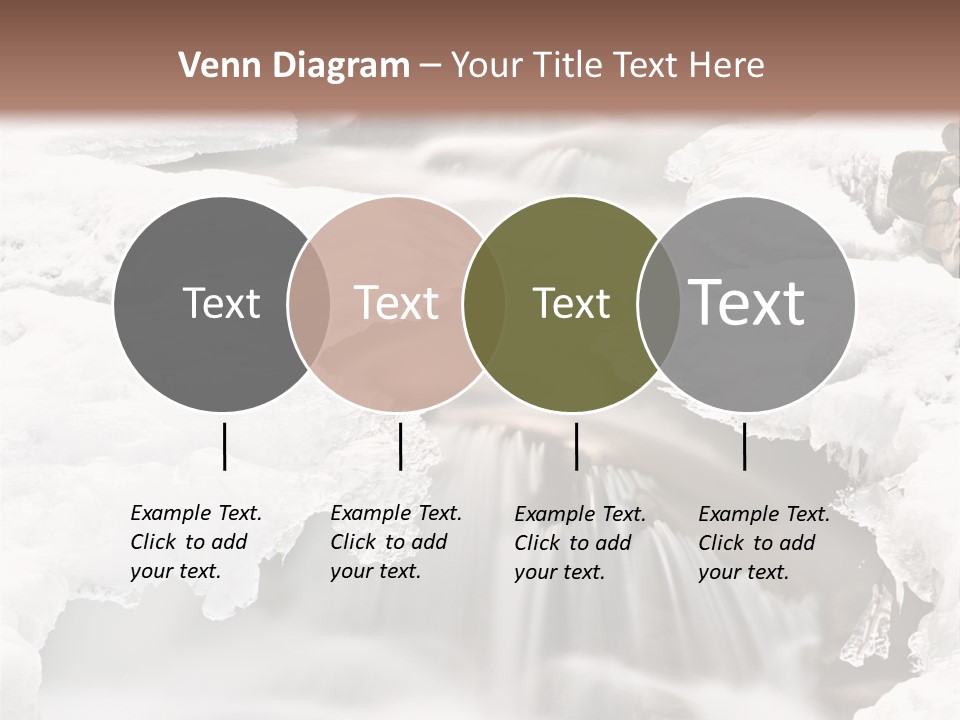 Venn Diagram – Your Title Text Here

Text

Text

Text

Text

Example Text. Click to add your text.

Example Text. Click to add your text.

Example Text. Click to add your text.

Example Text. Click to add your text.